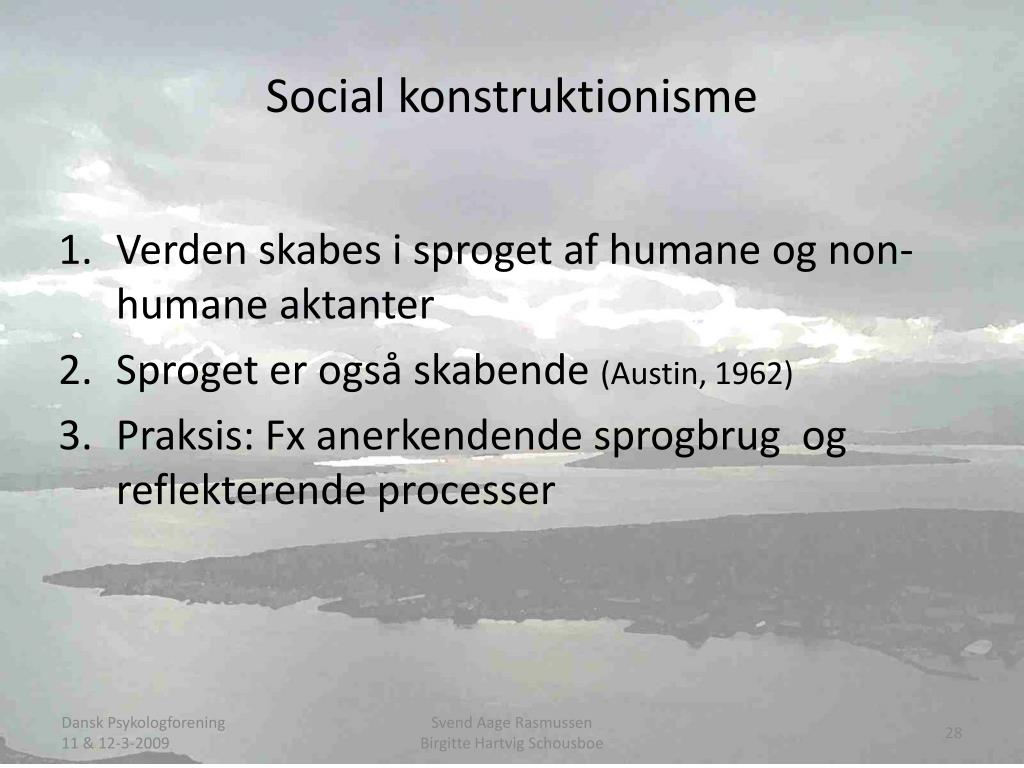 Social konstruktionisme

1. Verden skabes i sproget af humane og non-humane aktanter
2. Sproget er også skabende (Austin, 1962)
3. Praksis: Fx anerkendende sprogbrug og reflekterende processer

Dansk Psykologforening
11 & 12-3-2009

Svend Aage Rasmussen
Birgitte Hartvig Schousboe

28